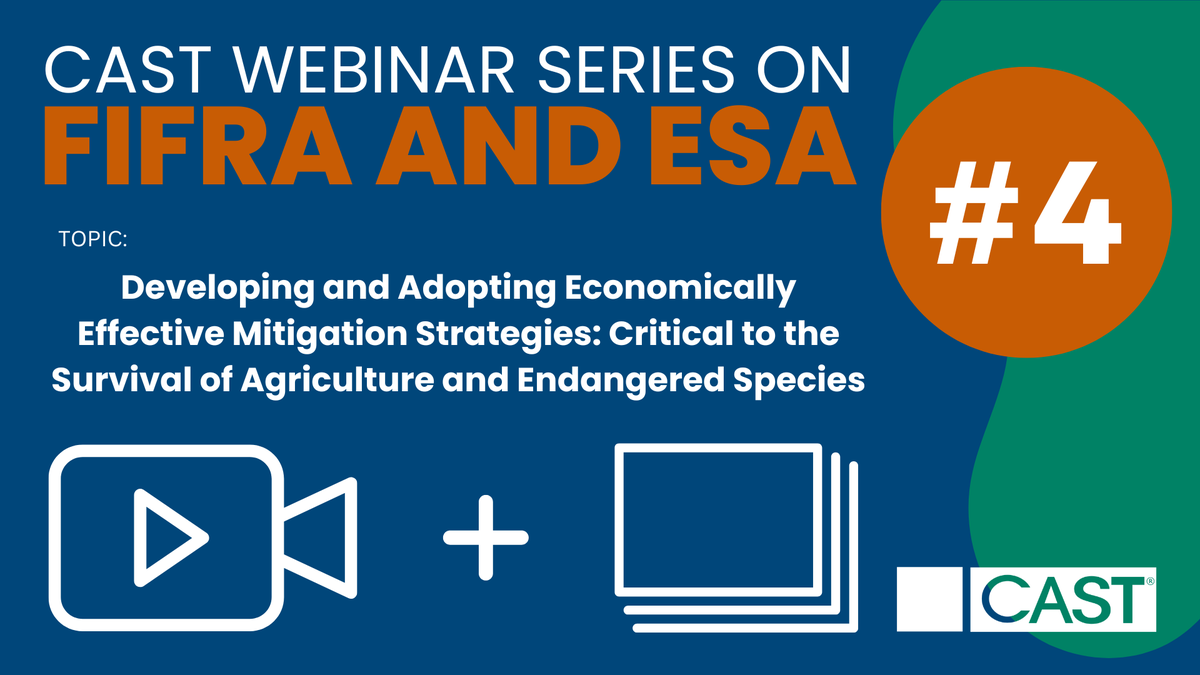 CAST WEBINAR SERIES ON
FIFRA AND ESA

#4

TOPIC:

Developing and Adopting Economically Effective Mitigation Strategies: Critical to the Survival of Agriculture and Endangered Species

+

CAST®